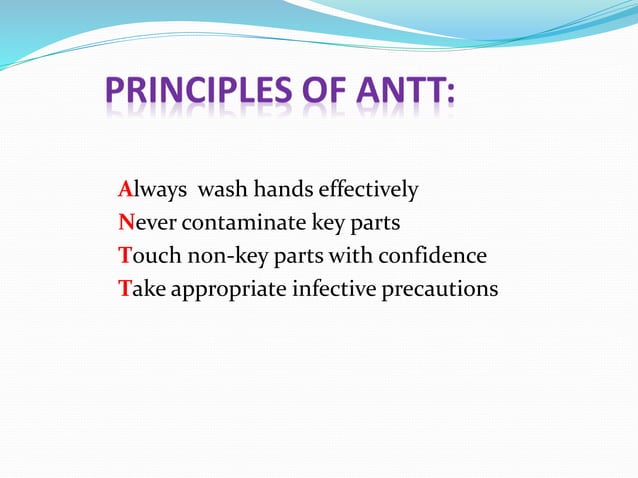 PRINCIPLES OF ANTT:

Always  wash hands effectively
Never contaminate key parts
Touch non-key parts with confidence
Take appropriate infective precautions